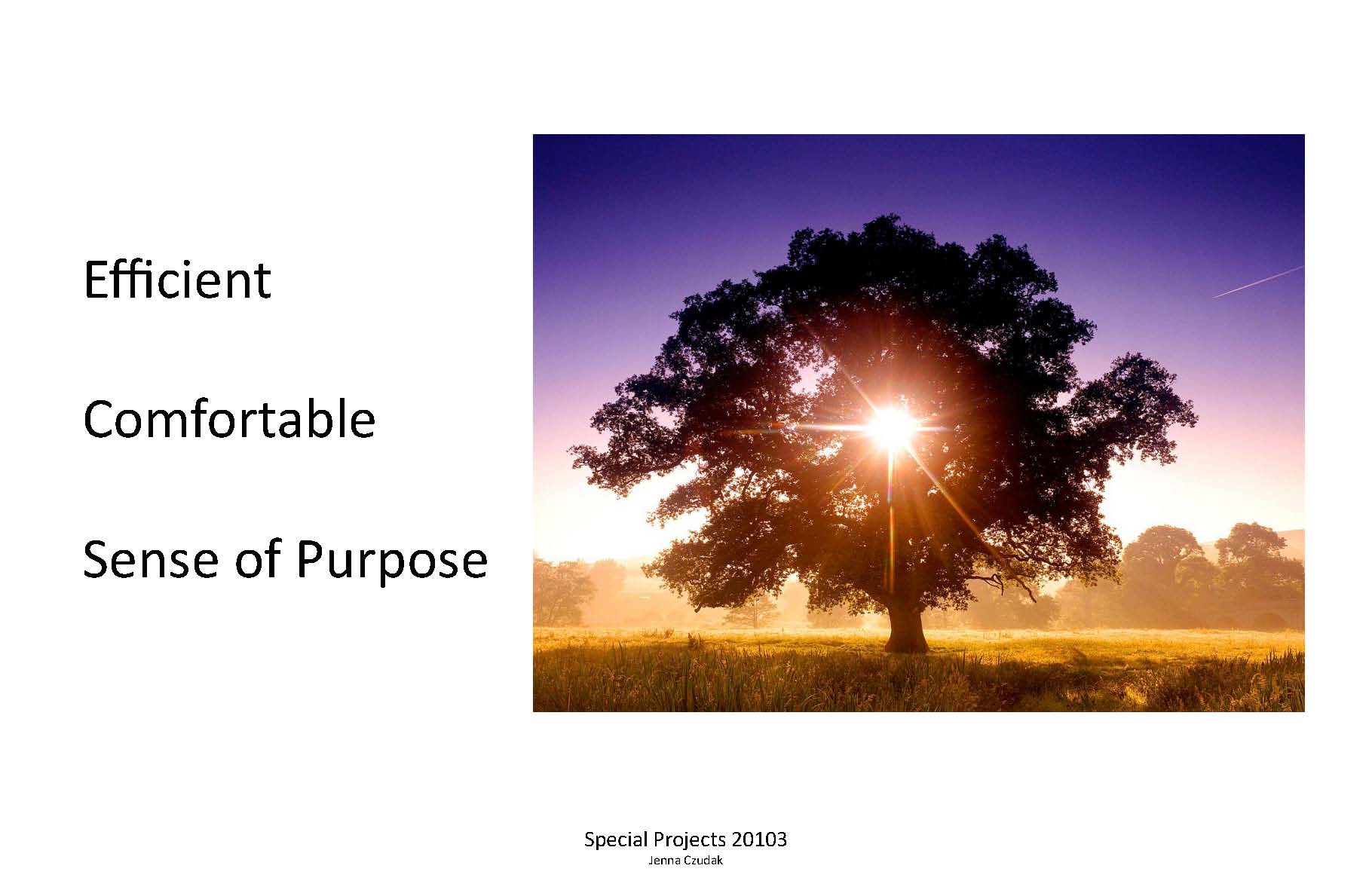 Efficient

Comfortable

Sense of Purpose

Special Projects 20103
Jenna Czudak